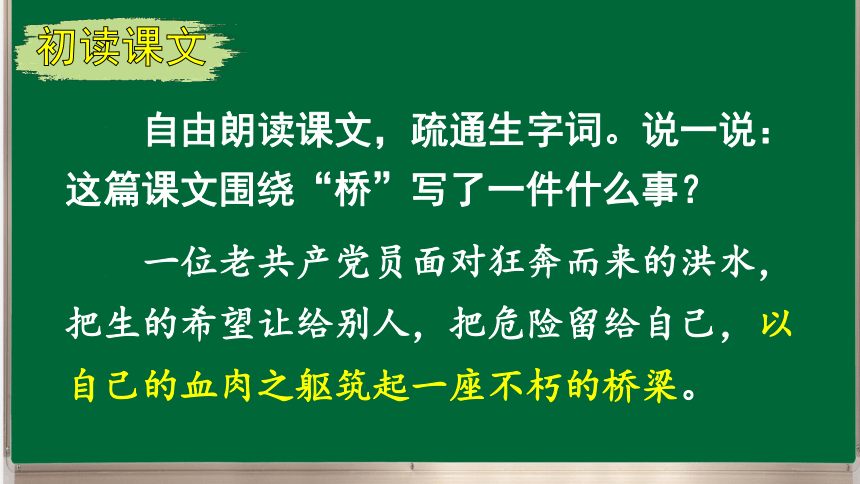 初读课文

自由朗读课文，疏通生字词。说一说：这篇课文围绕“桥”写了一件什么事？

一位老共产党员面对狂奔而来的洪水，把生的希望让给别人，把危险留给自己，以自己的血肉之躯筑起一座不朽的桥梁。